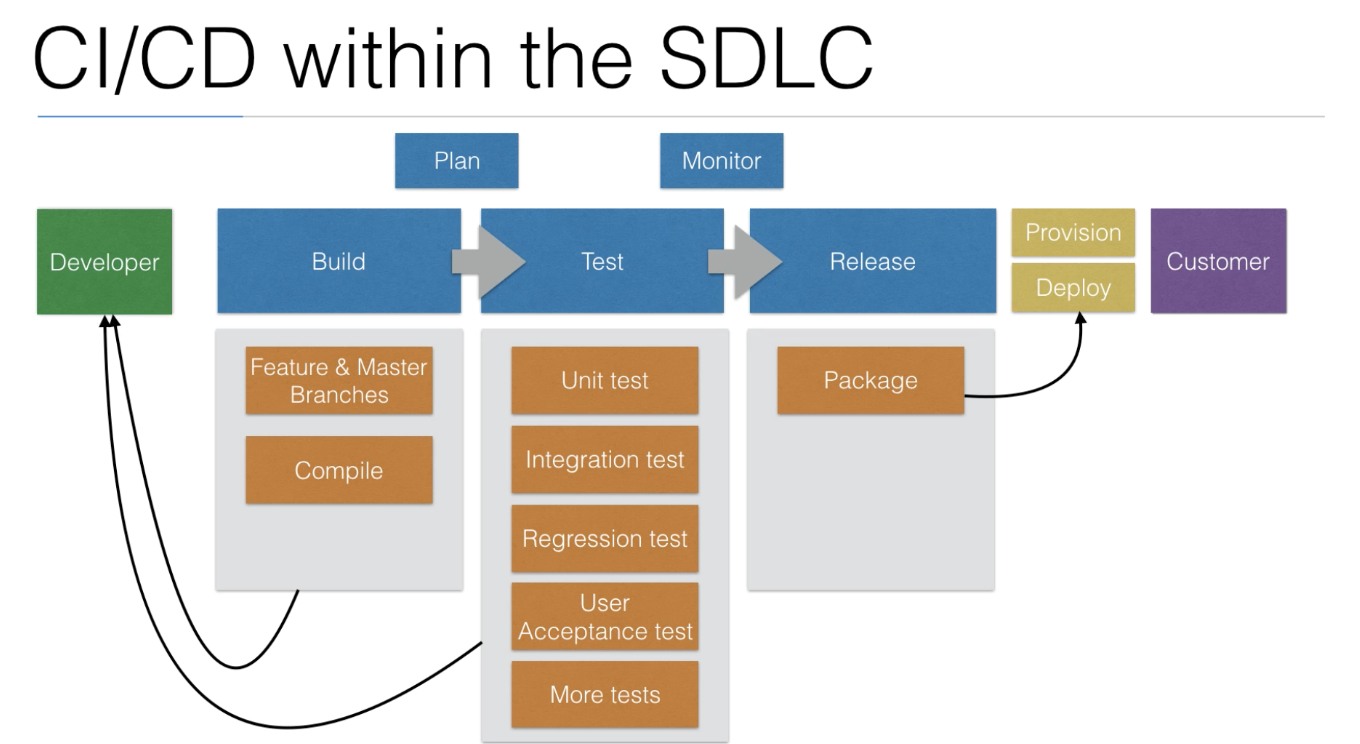 CI/CD within the SDLC

Plan

Monitor

Developer

Build

Test

Release

Provision

Deploy

Customer

Feature & Master Branches

Compile

Unit test

Integration test

Regression test

User Acceptance test

More tests

Package